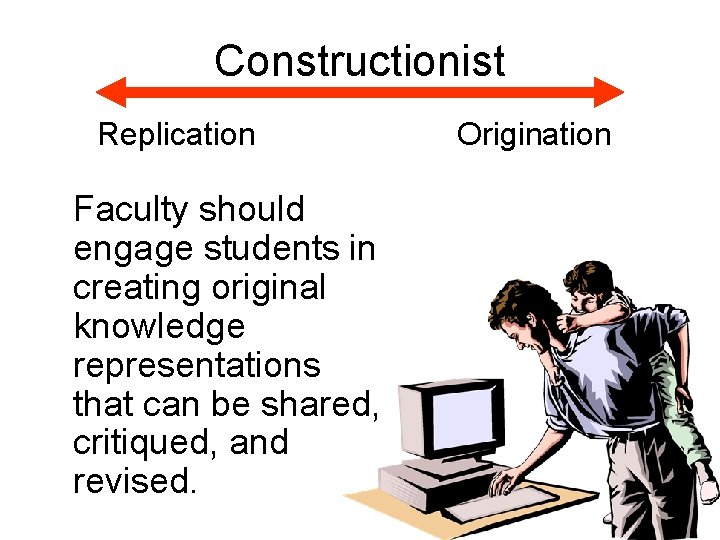 Constructionist

Replication

Origination

Faculty should engage students in creating original knowledge representations that can be shared, critiqued, and revised.